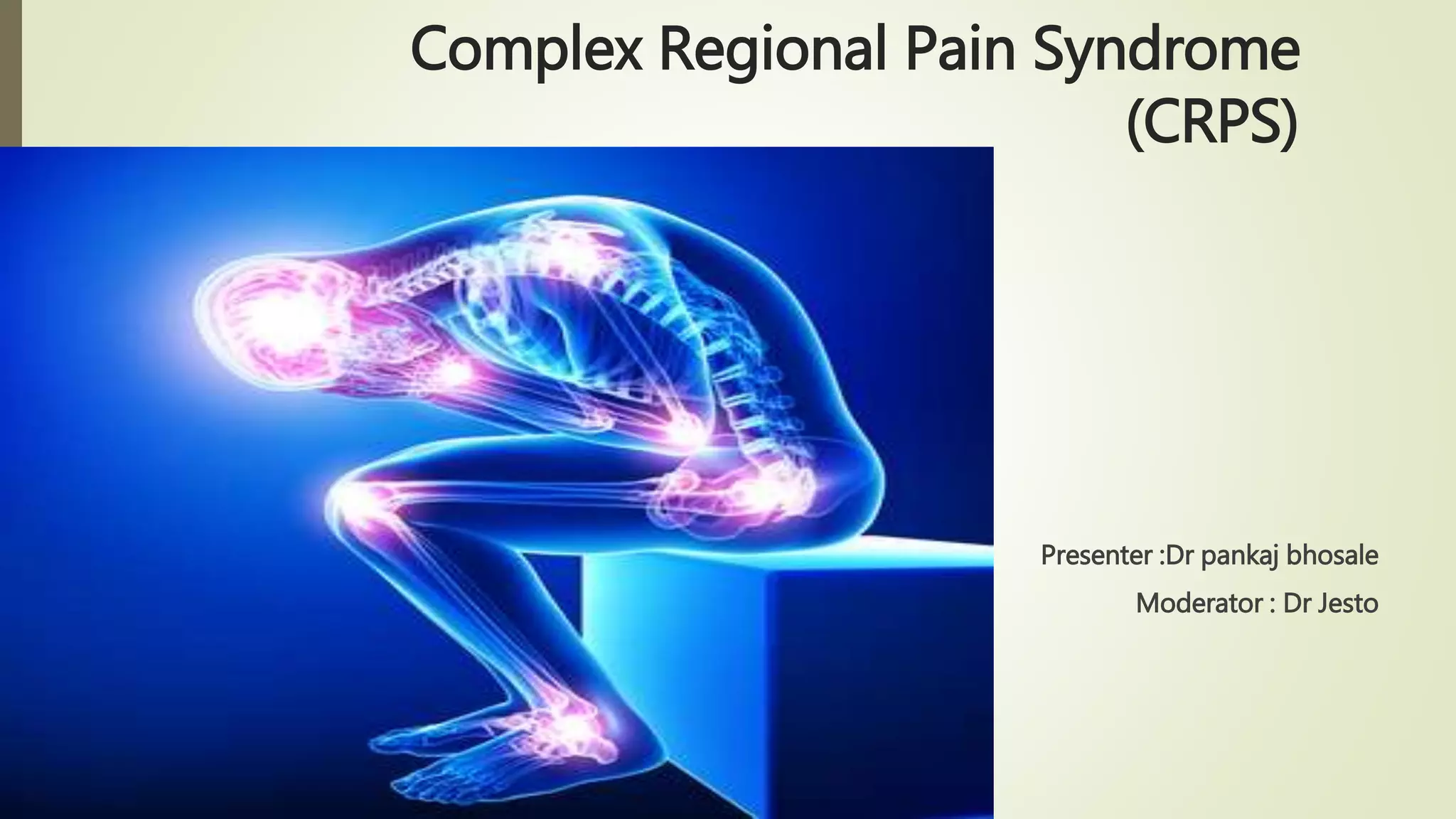 Complex Regional Pain Syndrome (CRPS)

Presenter :Dr pankaj bhosale

Moderator : Dr Jesto